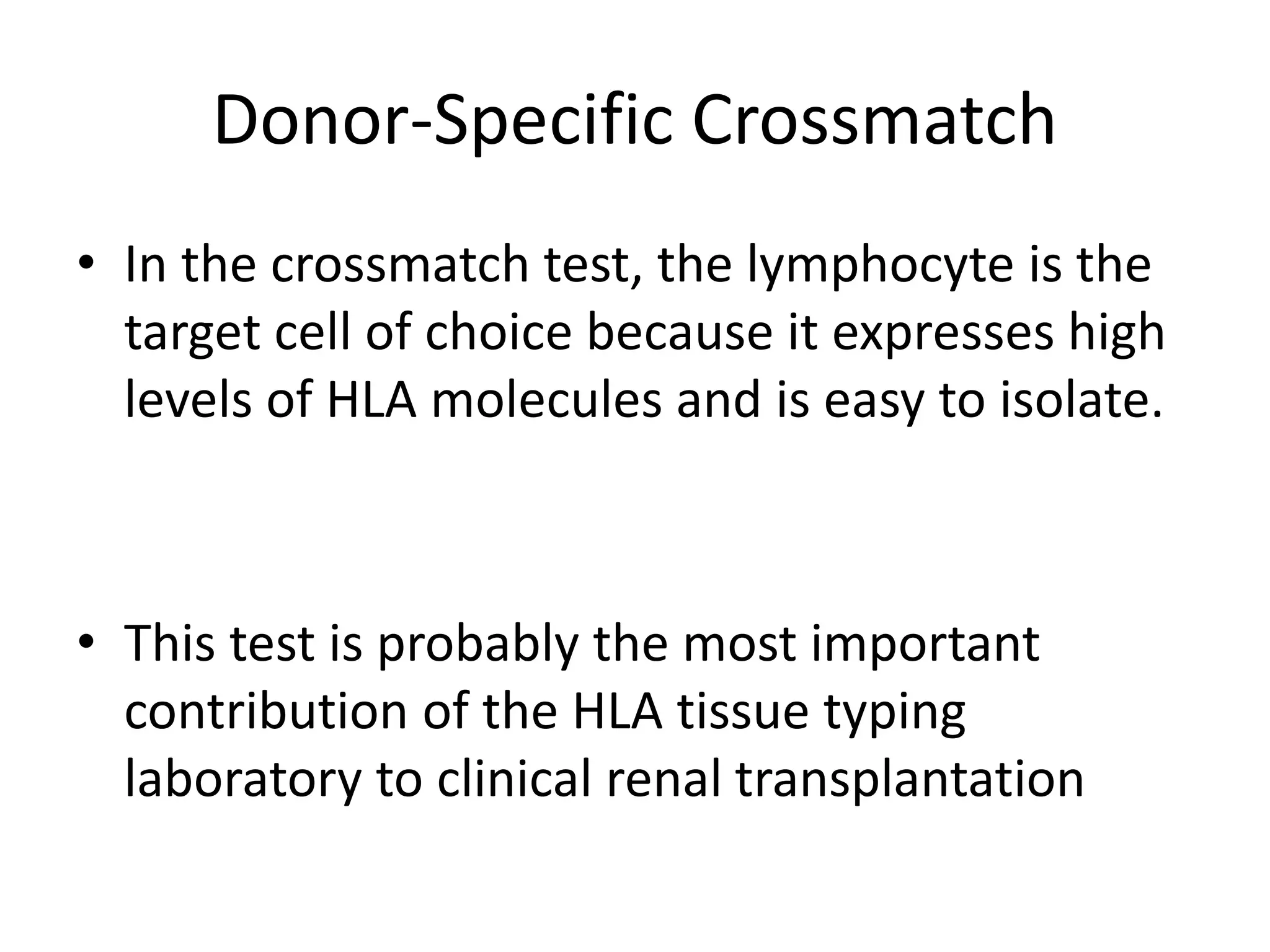 Donor-Specific Crossmatch

• In the crossmatch test, the lymphocyte is the target cell of choice because it expresses high levels of HLA molecules and is easy to isolate.

• This test is probably the most important contribution of the HLA tissue typing laboratory to clinical renal transplantation